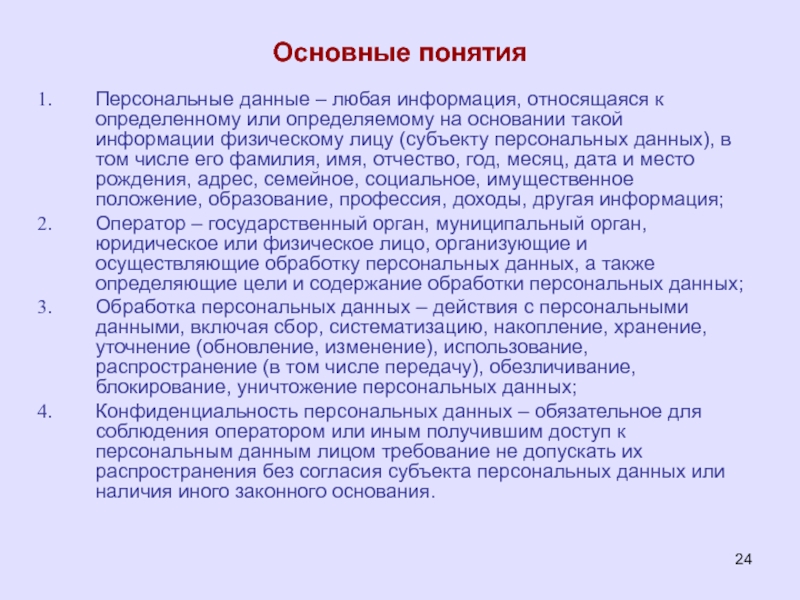 Основные понятия

1. Персональные данные – любая информация, относящаяся к определенному или определяемому на основании такой информации физическому лицу (субъекту персональных данных), в том числе его фамилия, имя, отчество, год, месяц, дата и место рождения, адрес, семейное, социальное, имущественное положение, образование, профессия, доходы, другая информация;

2. Оператор – государственный орган, муниципальный орган, юридическое или физическое лицо, организующие и осуществляющие обработку персональных данных, а также определяющие цели и содержание обработки персональных данных;

3. Обработка персональных данных – действия с персональными данными, включая сбор, систематизацию, накопление, хранение, уточнение (обновление, изменение), использование, распространение (в том числе передачу), обезличивание, блокирование, уничтожение персональных данных;

4. Конфиденциальность персональных данных – обязательное для соблюдения оператором или иным получившим доступ к персональным данным лицом требование не допускать их распространения без согласия субъекта персональных данных или наличия иного законного основания.

24